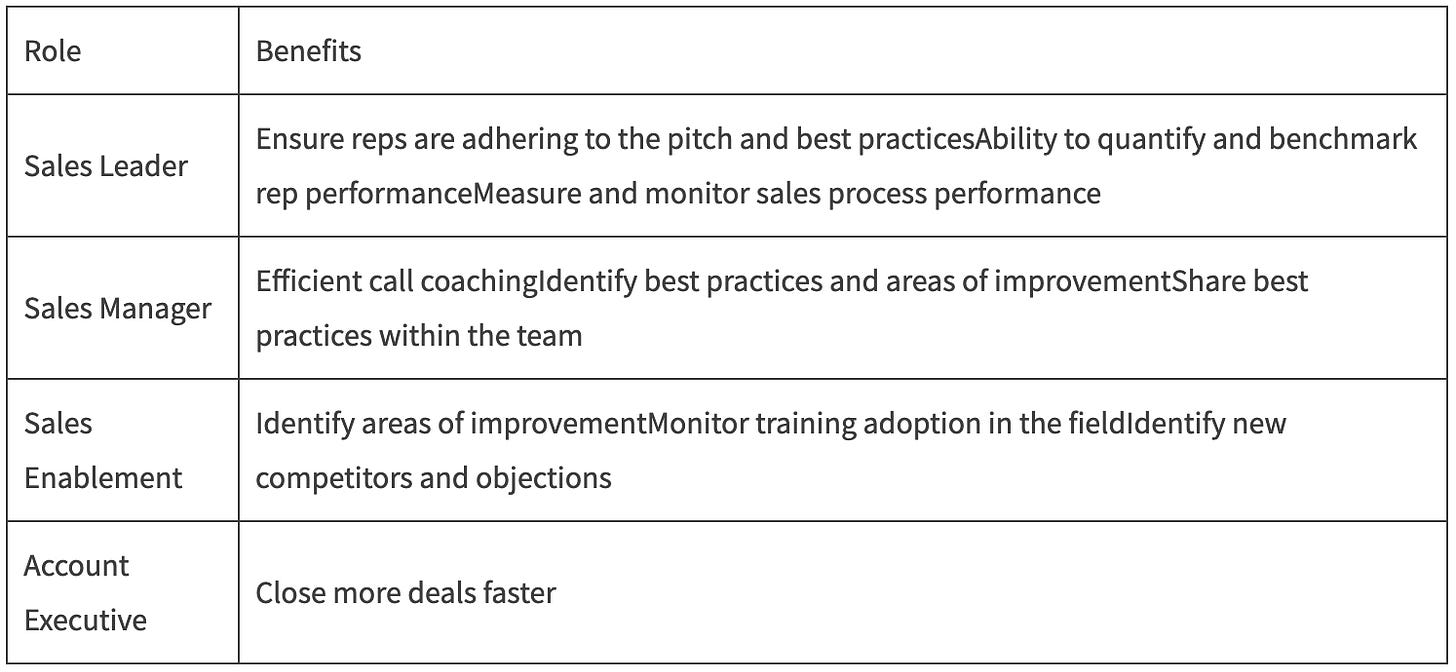 | Role | Benefits |
|---|---|
| Sales Leader | Ensure reps are adhering to the pitch and best practicesAbility to quantify and benchmark rep performanceMeasure and monitor sales process performance |
| Sales Manager | Efficient call coachingIdentify best practices and areas of improvementShare best practices within the team |
| Sales Enablement | Identify areas of improvementMonitor training adoption in the fieldIdentify new competitors and objections |
| Account Executive | Close more deals faster |